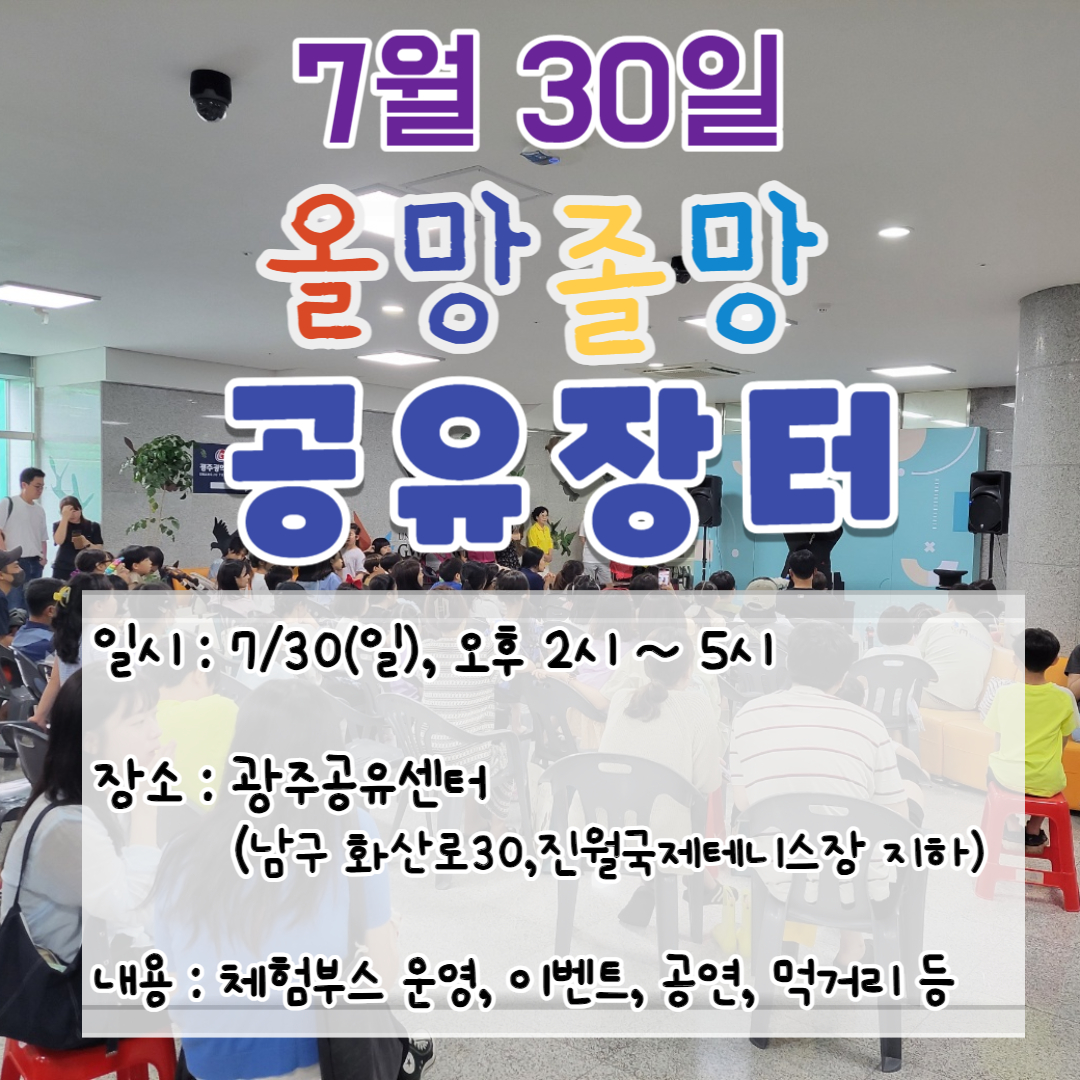 7월 30일

올망졸망

공유장터

일시 : 7/30(일), 오후 2시 ~ 5시

장소 : 광주공유센터
(남구 화산로30,진월국제테니스장 지하)

내용 : 체험부스 운영, 이벤트, 공연, 먹거리 등